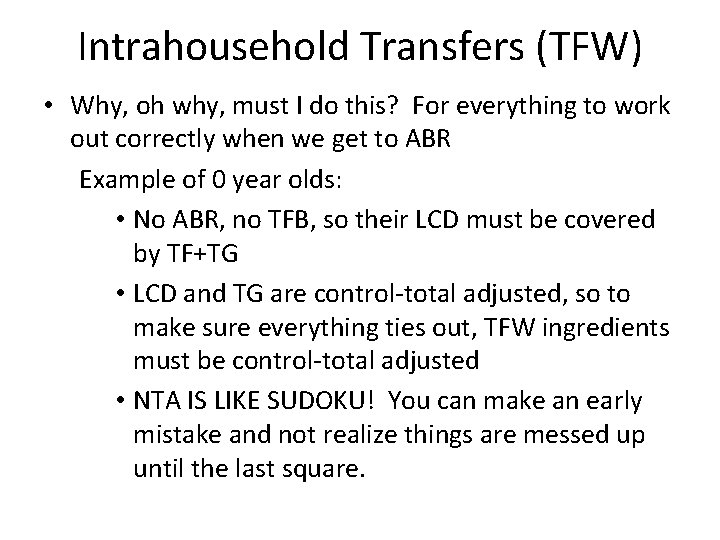 Intrahousehold Transfers (TFW)

• Why, oh why, must I do this? For everything to work out correctly when we get to ABR

Example of 0 year olds:

• No ABR, no TFB, so their LCD must be covered by TF+TG

• LCD and TG are control-total adjusted, so to make sure everything ties out, TFW ingredients must be control-total adjusted

• NTA IS LIKE SUDOKU! You can make an early mistake and not realize things are messed up until the last square.